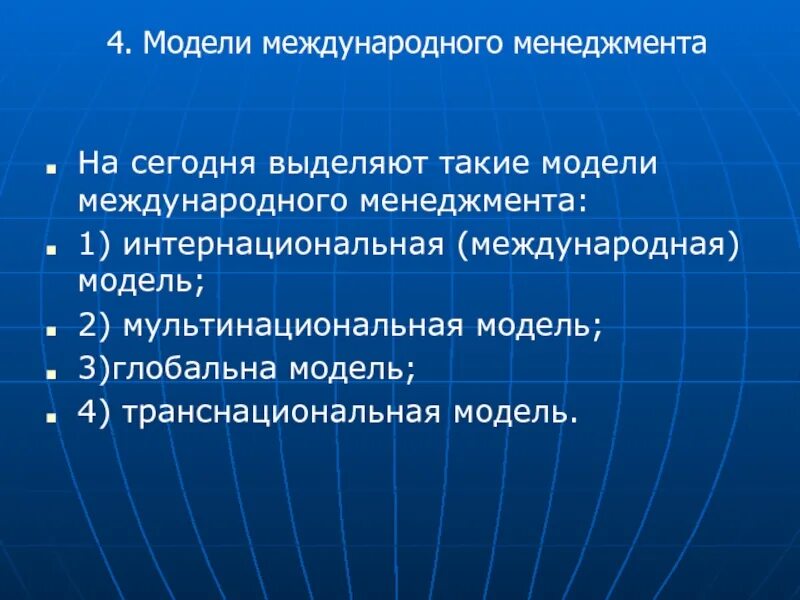 4. Модели международного менеджмента

- На сегодня выделяют такие модели международного менеджмента:
- 1) интернациональная (международная) модель;
- 2) мультинациональная модель;
- 3)глобальна модель;
- 4) транснациональная модель.